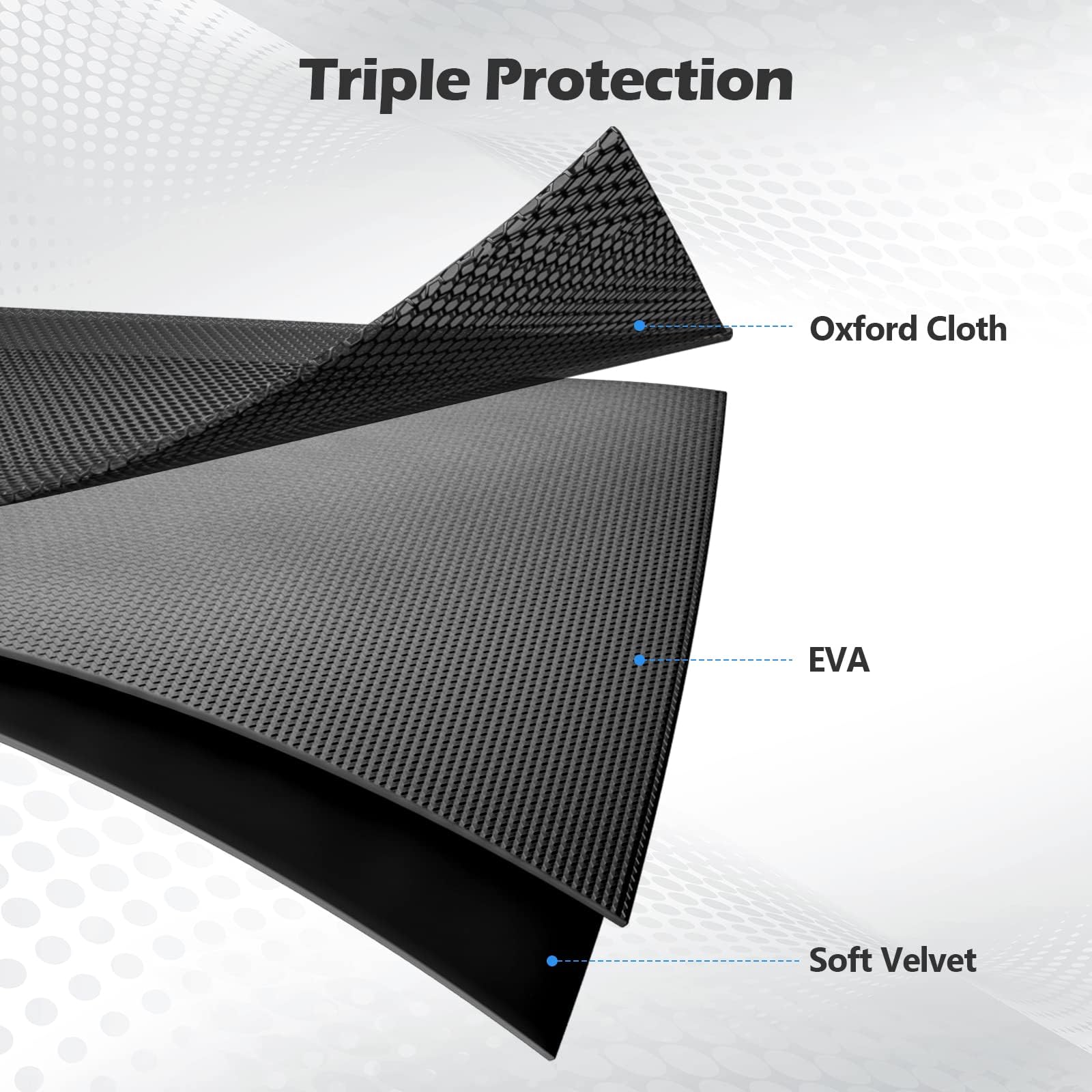 Triple Protection

Oxford Cloth

EVA

Soft Velvet